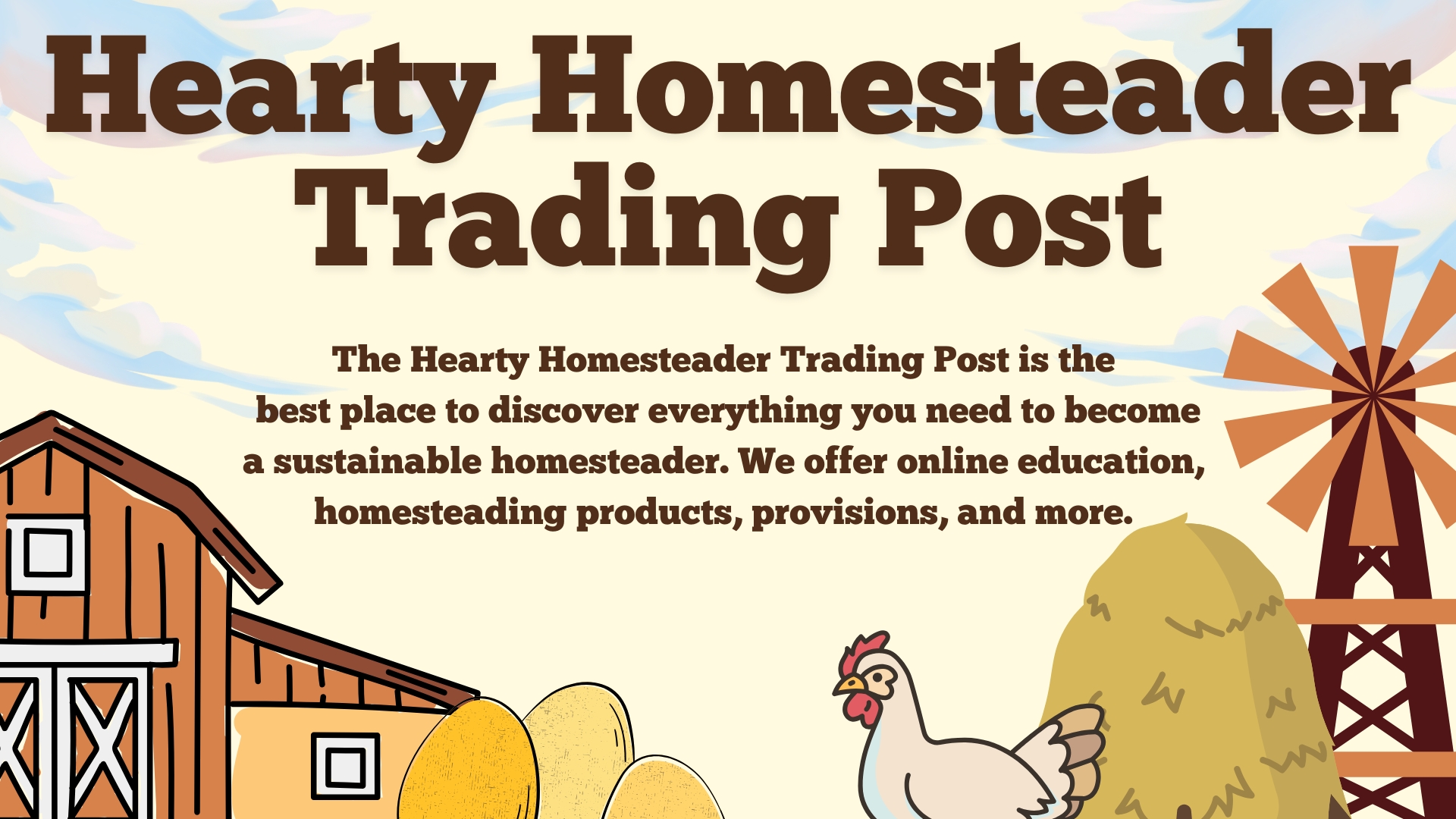 Hearty Homesteader Trading Post

The Hearty Homesteader Trading Post is the best place to discover everything you need to become a sustainable homesteader. We offer online education, homesteading products, provisions, and more.